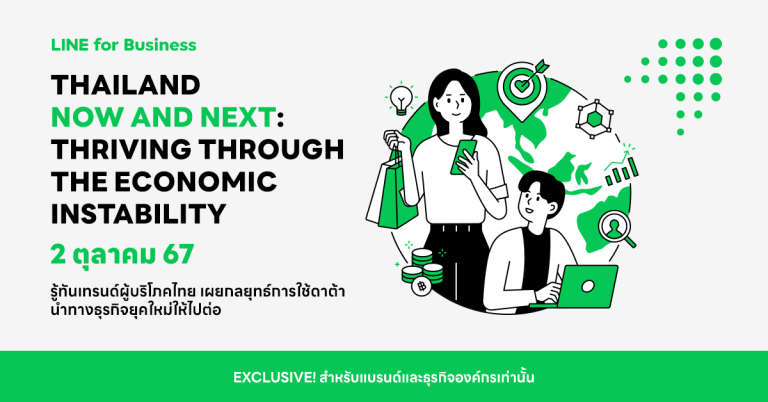 LINE for Business

THAILAND
NOW AND NEXT:
THRIVING THROUGH
THE ECONOMIC
INSTABILITY

2 ตุลาคม 67

รู้ทันเทรนด์ผู้บริโภคไทย เผยกลยุทธ์การใช้ดาต้า นำทางธุรกิจยุคใหม่ให้ไปต่อ

EXCLUSIVE! สำหรับแบรนด์และธุรกิจองค์กรเท่านั้น